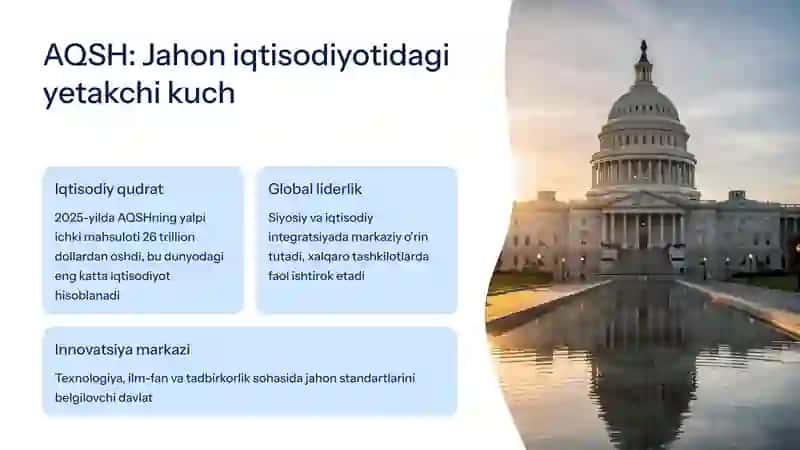 AQSH: Jahon iqtisodiyotidagi yetakchi kuch

Iqtisodiy qudrat

2025-yilda AQSHning yalpi ichki mahsuloti 26 trillion dollardan oshdi, bu dunyodagi eng katta iqtisodiyot hisoblanadi

Global liderlik

Siyosiy va iqtisodiy integratsiyada markaziy o'rin tutadi, xalqaro tashkilotlarda faol ishtirok etadi

Innovatsiya markazi

Texnologiya, ilm-fan va tadbirkorlik sohasida jahon standartlarini belgilovchi davlat